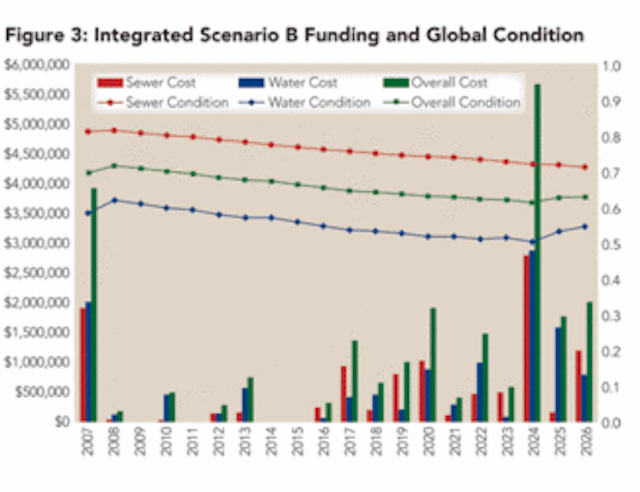 Figure 3: Integrated Scenario B Funding and Global Condition

Sewer Cost
Water Cost
Overall Cost
Sewer Condition
Water Condition
Overall Condition

$6,000,000
$5,500,000
$5,000,000
$4,500,000
$4,000,000
$3,500,000
$3,000,000
$2,500,000
$2,000,000
$1,500,000
$1,000,000
$500,000
$0

1.0
0.9
0.8
0.7
0.6
0.5
0.4
0.3
0.2
0.1
0.0

2007
2008
2009
2010
2011
2012
2013
2014
2015
2016
2017
2018
2019
2020
2021
2022
2023
2024
2025
2026